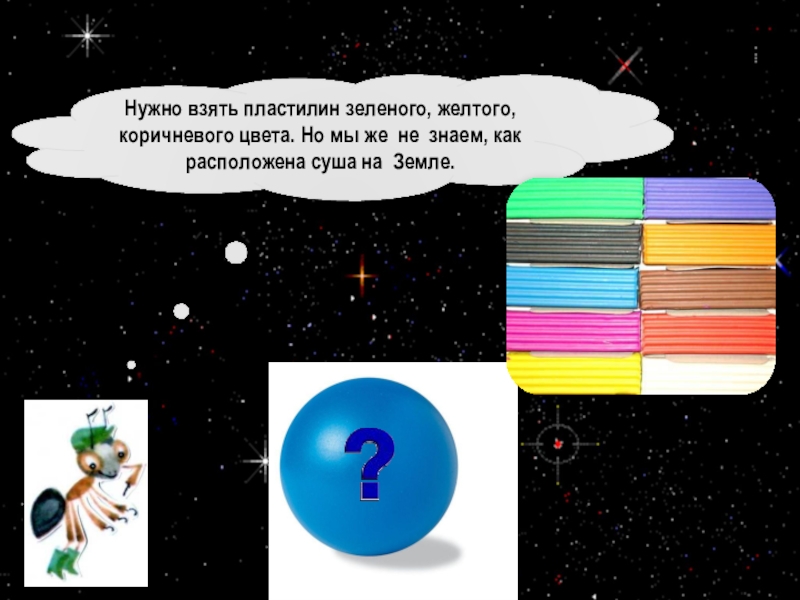 Нужно взять пластилин зеленого, желтого, коричневого цвета. Но мы же не знаем, как расположена суша на Земле.

?